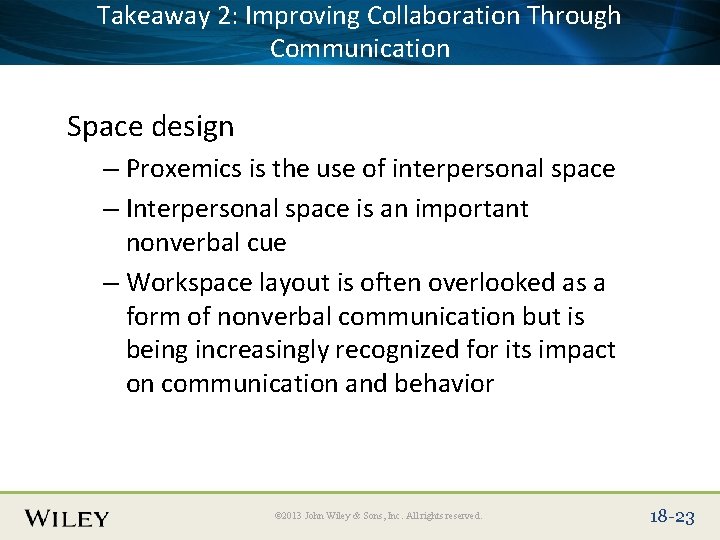 Takeaway 2: Improving Collaboration Through Communication

Space design

– Proxemics is the use of interpersonal space

– Interpersonal space is an important nonverbal cue

– Workspace layout is often overlooked as a form of nonverbal communication but is being increasingly recognized for its impact on communication and behavior

WILEY

©2013 John Wiley & Sons, Inc. All rights reserved.

18-23